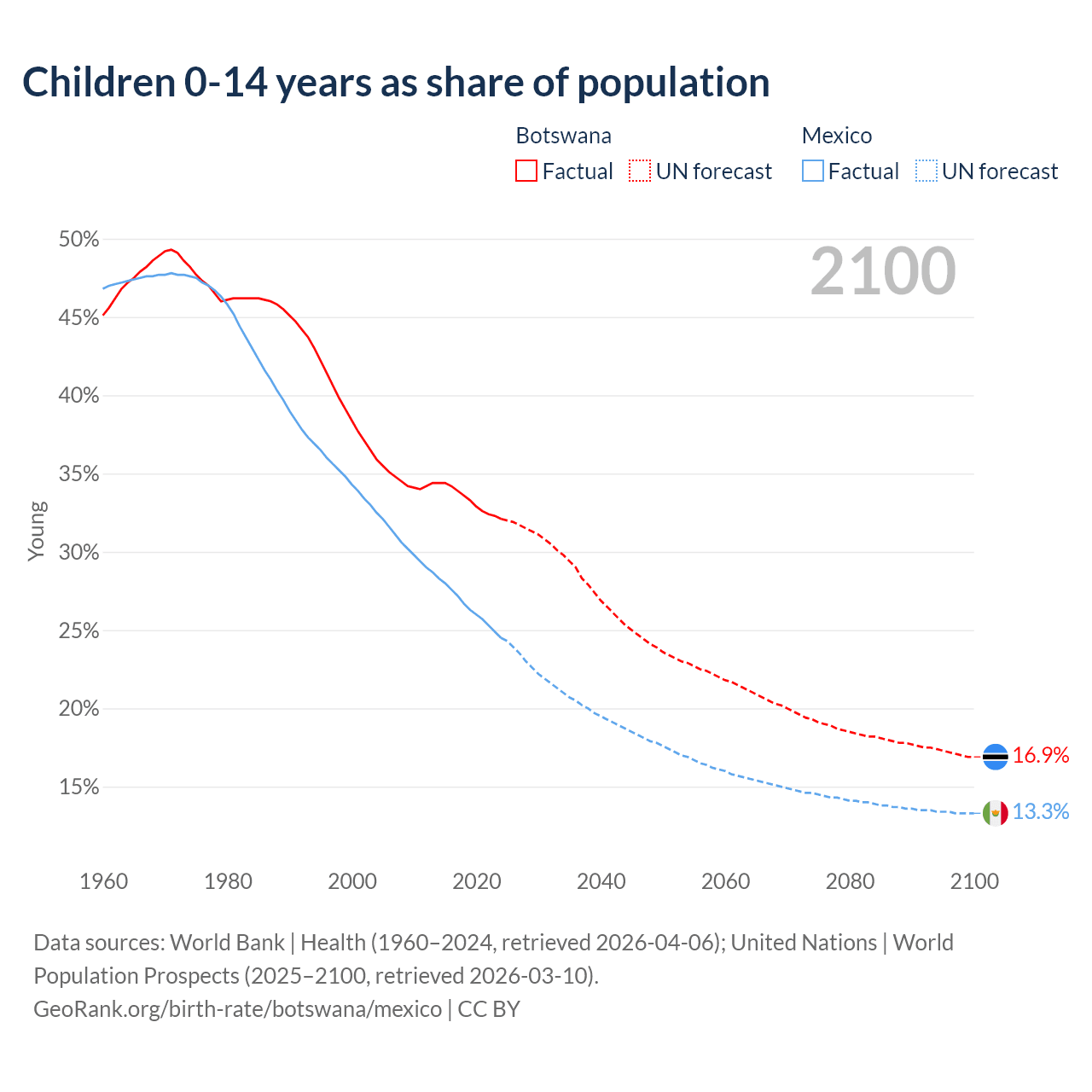 Children 0-14 years as share of population

Botswana
Factual UN forecast

Mexico
Factual UN forecast

2100

50%
45%
40%
35%
30%
25%
20%
15%

Young

16.9%
13.3%

1960 1980 2000 2020 2040 2060 2080 2100

Data sources: World Bank | Health (1960–2024, retrieved 2026-04-06); United Nations | World Population Prospects (2025–2100, retrieved 2026-03-10).
GeoRank.org/birth-rate/botswana/mexico | CC BY